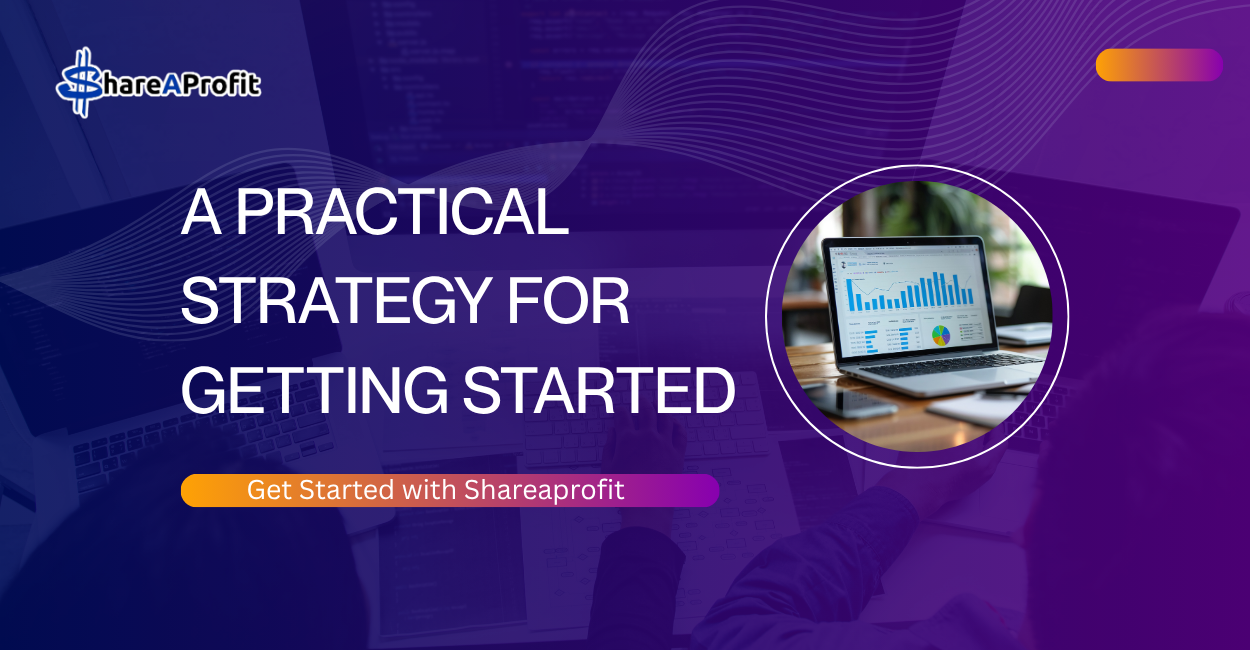 ShareAProfit

A PRACTICAL STRATEGY FOR GETTING STARTED

Get Started with Shareaprofit